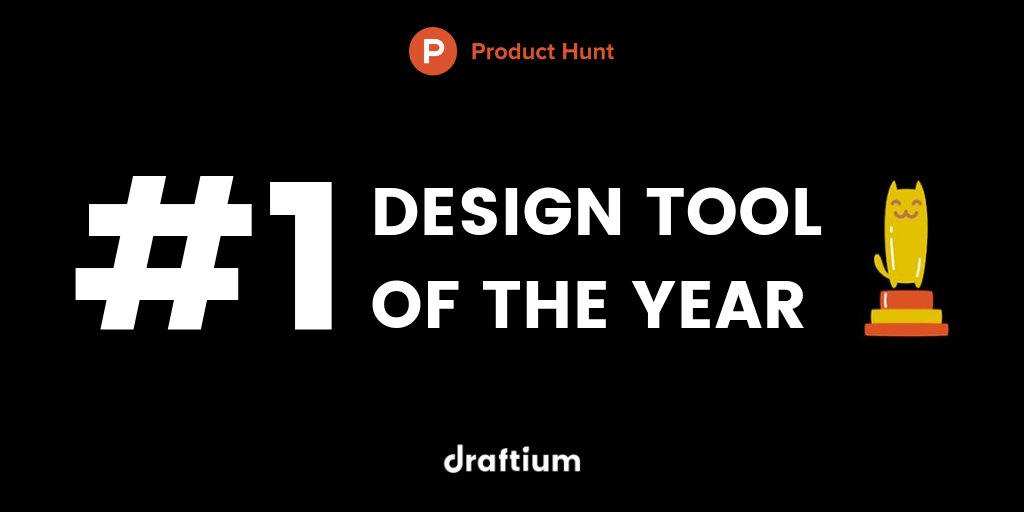 P Product Hunt

#1 DESIGN TOOL OF THE YEAR

draftium